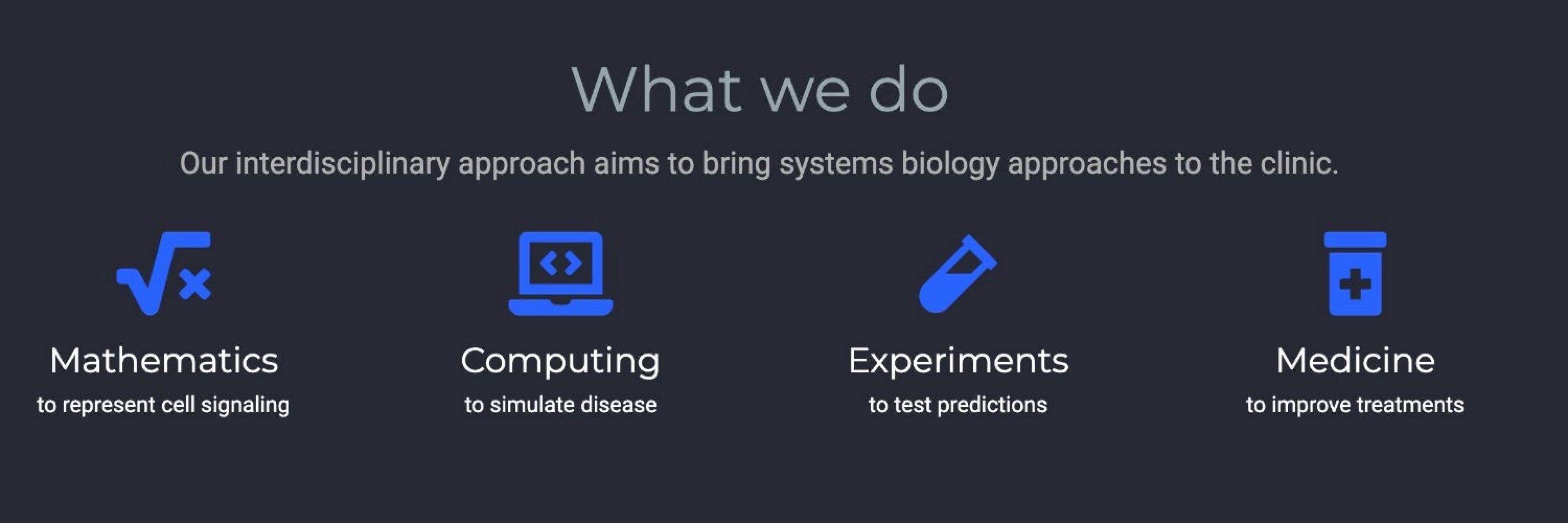 What we do

Our interdisciplinary approach aims to bring systems biology approaches to the clinic.

Mathematics
to represent cell signaling

Computing
to simulate disease

Experiments
to test predictions

Medicine
to improve treatments